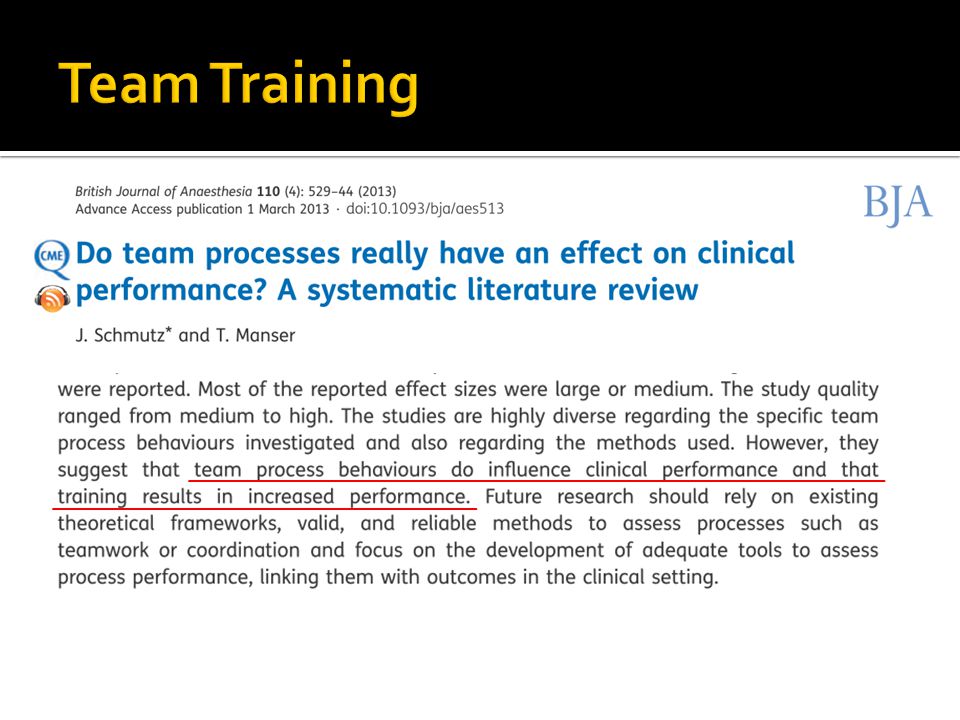 Team Training

British Journal of Anaesthesia 110 (4): 529–44 (2013)
Advance Access publication 1 March 2013 · doi:10.1093/bja/aes513

BJA

CME

Do team processes really have an effect on clinical performance? A systematic literature review

J. Schmutz* and T. Manser

were reported. Most of the reported effect sizes were large or medium. The study quality ranged from medium to high. The studies are highly diverse regarding the specific team process behaviours investigated and also regarding the methods used. However, they suggest that team process behaviours do influence clinical performance and that training results in increased performance. Future research should rely on existing theoretical frameworks, valid, and reliable methods to assess processes such as teamwork or coordination and focus on the development of adequate tools to assess process performance, linking them with outcomes in the clinical setting.